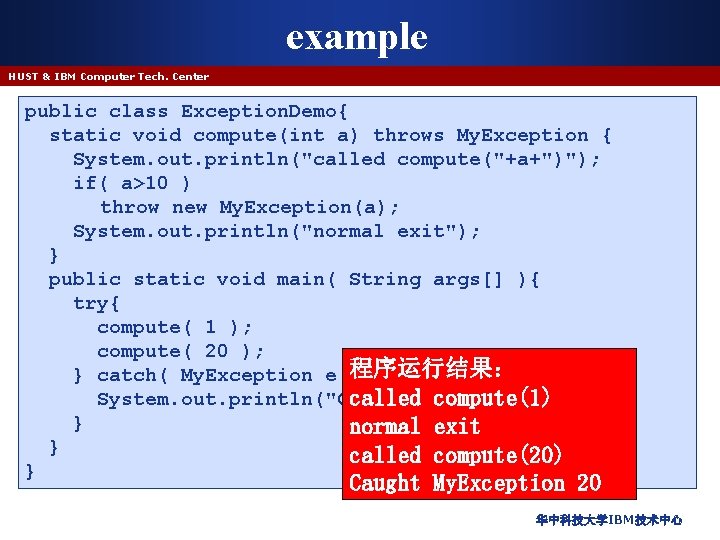 example

HUST & IBM Computer Tech. Center

public class ExceptionDemo{
  static void compute(int a) throws MyException {
    System.out.println("called compute("+a+")");
    if( a>10 )
      throw new MyException(a);
    System.out.println("normal exit");
  }
  public static void main( String args[] ){
    try{
      compute( 1 );
      compute( 20 );
    } catch( MyException e
      System.out.println("C
    }
  }
}

程序运行结果:
called compute(1)
normal exit
called compute(20)
Caught MyException 20

华中科技大学IBM技术中心